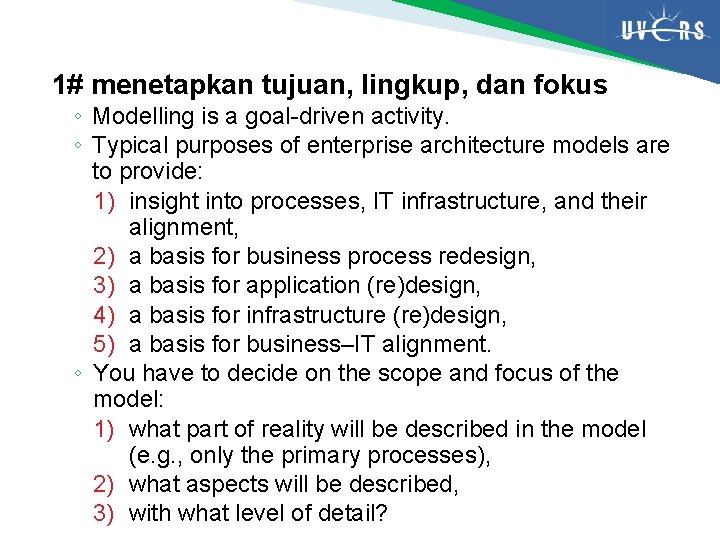 UVERS

1# menetapkan tujuan, lingkup, dan fokus

◦ Modelling is a goal-driven activity.

◦ Typical purposes of enterprise architecture models are to provide:

1) insight into processes, IT infrastructure, and their alignment,
2) a basis for business process redesign,
3) a basis for application (re)design,
4) a basis for infrastructure (re)design,
5) a basis for business–IT alignment.

◦ You have to decide on the scope and focus of the model:

1) what part of reality will be described in the model (e.g., only the primary processes),
2) what aspects will be described,
3) with what level of detail?